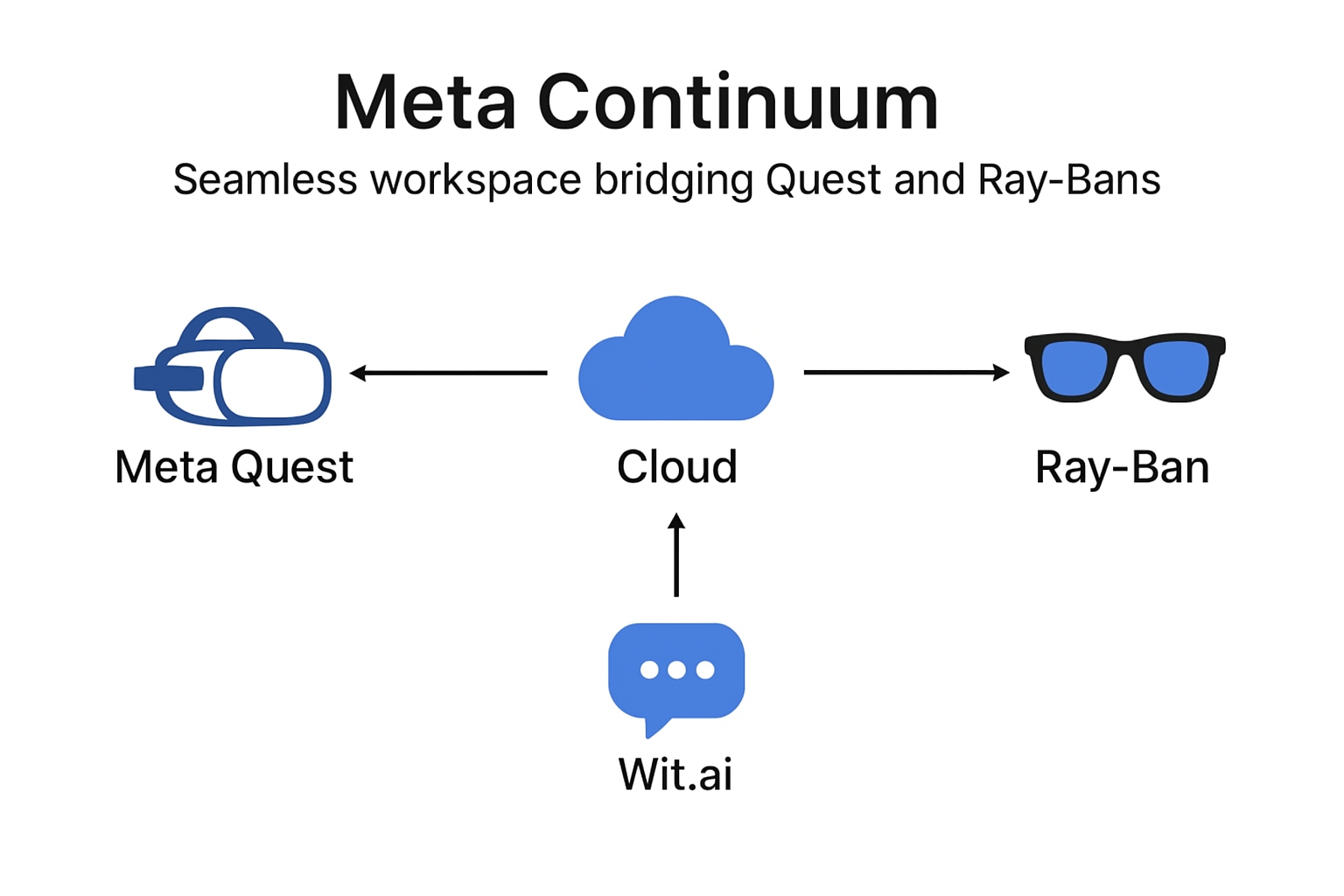 Meta Continuum

Seamless workspace bridging Quest and Ray-Bans

Meta Quest

Cloud

Ray-Ban

Wit.ai